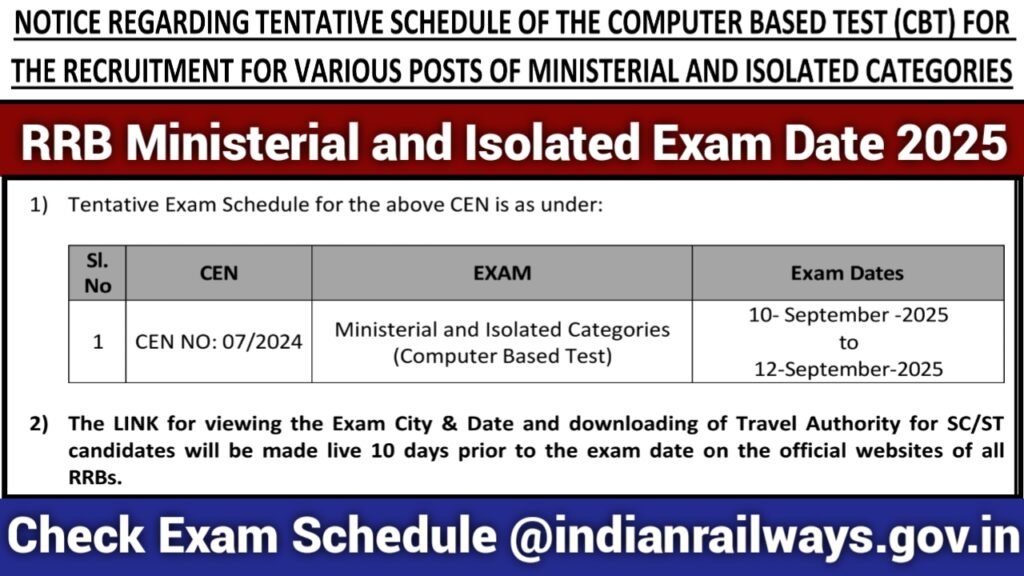 NOTICE REGARDING TENTATIVE SCHEDULE OF THE COMPUTER BASED TEST (CBT) FOR THE RECRUITMENT FOR VARIOUS POSTS OF MINISTERIAL AND ISOLATED CATEGORIES

RRB Ministerial and Isolated Exam Date 2025

1) Tentative Exam Schedule for the above CEN is as under:

| Sl. No | CEN | EXAM | Exam Dates |
|---|---|---|---|
| 1 | CEN NO: 07/2024 | Ministerial and Isolated Categories (Computer Based Test) | 10- September -2025 to 12-September-2025 |

2) The LINK for viewing the Exam City & Date and downloading of Travel Authority for SC/ST candidates will be made live 10 days prior to the exam date on the official websites of all RRBs.

Check Exam Schedule @indianrailways.gov.in